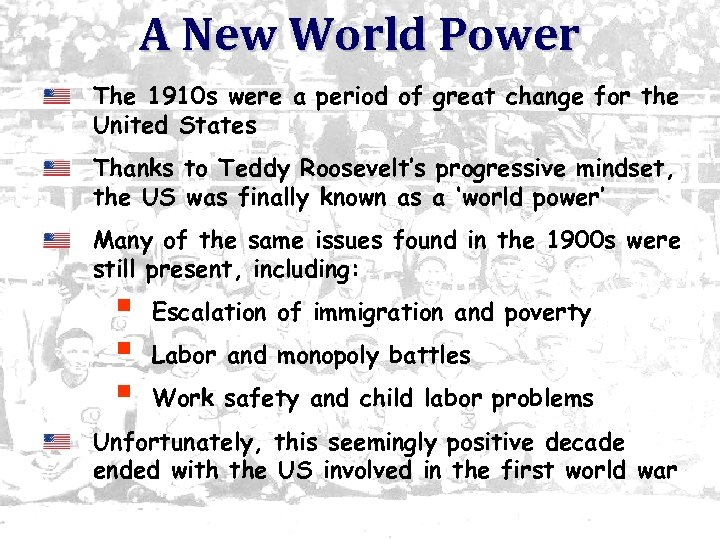 A New World Power

The 1910s were a period of great change for the United States

Thanks to Teddy Roosevelt's progressive mindset, the US was finally known as a 'world power'

Many of the same issues found in the 1900s were still present, including:

Escalation of immigration and poverty

Labor and monopoly battles

Work safety and child labor problems

Unfortunately, this seemingly positive decade ended with the US involved in the first world war